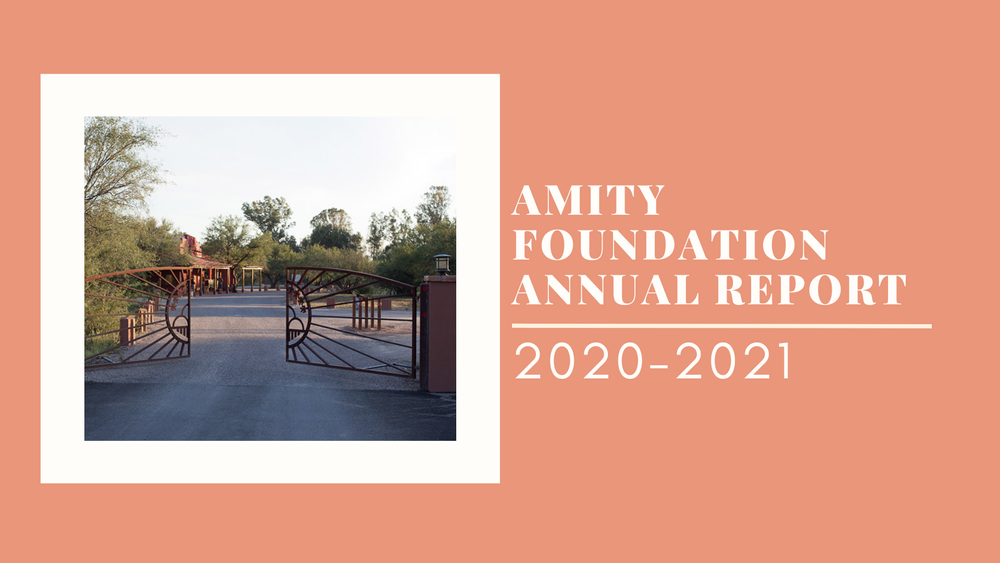 AMITY FOUNDATION ANNUAL REPORT

2020-2021